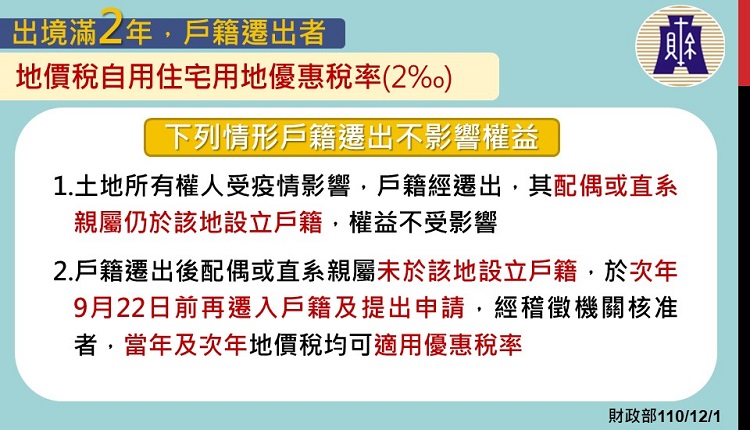 出境滿2年，戶籍遷出者

地價稅自用住宅用地優惠稅率(2‰)

財

下列情形戶籍遷出不影響權益

1.土地所有權人受疫情影響，戶籍經遷出，其配偶或直系親屬仍於該地設立戶籍，權益不受影響

2.戶籍遷出後配偶或直系親屬未於該地設立戶籍，於次年9月22日前再遷入戶籍及提出申請，經稽徵機關核准者，當年及次年地價稅均可適用優惠稅率

財政部110/12/1